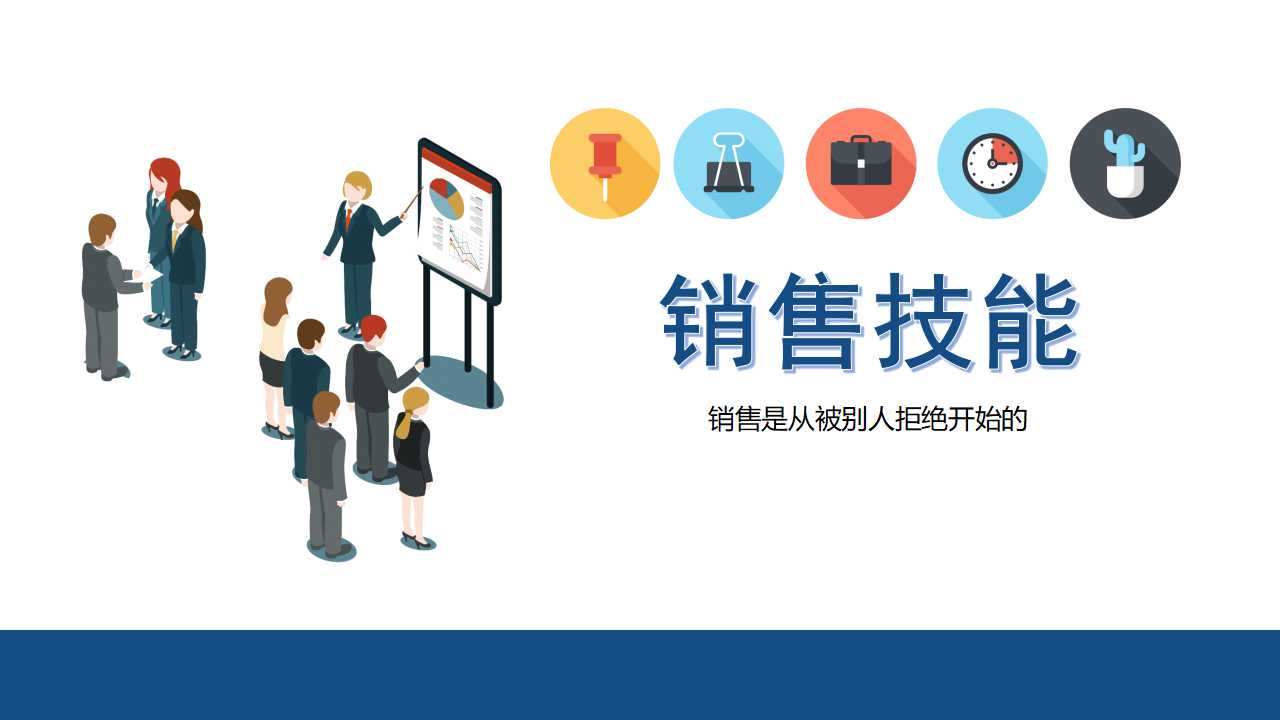 销售技能

销售是从被别人拒绝开始的